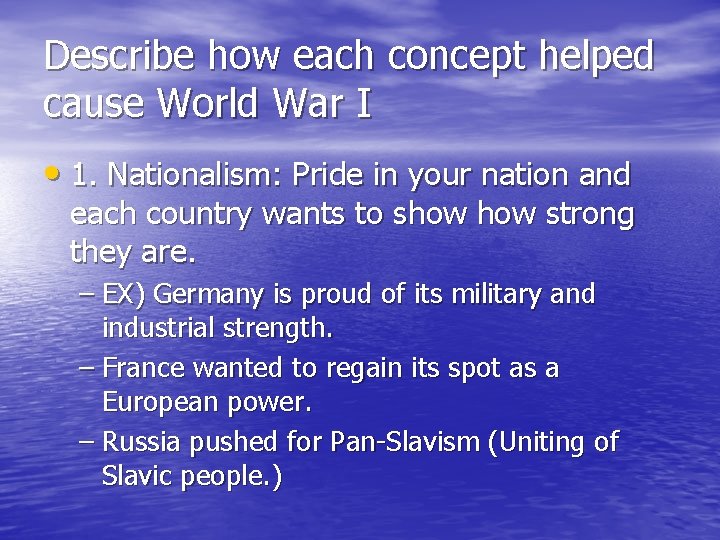 Describe how each concept helped cause World War I

• 1. Nationalism: Pride in your nation and each country wants to show how strong they are.

– EX) Germany is proud of its military and industrial strength.

– France wanted to regain its spot as a European power.

– Russia pushed for Pan-Slavism (Uniting of Slavic people.)